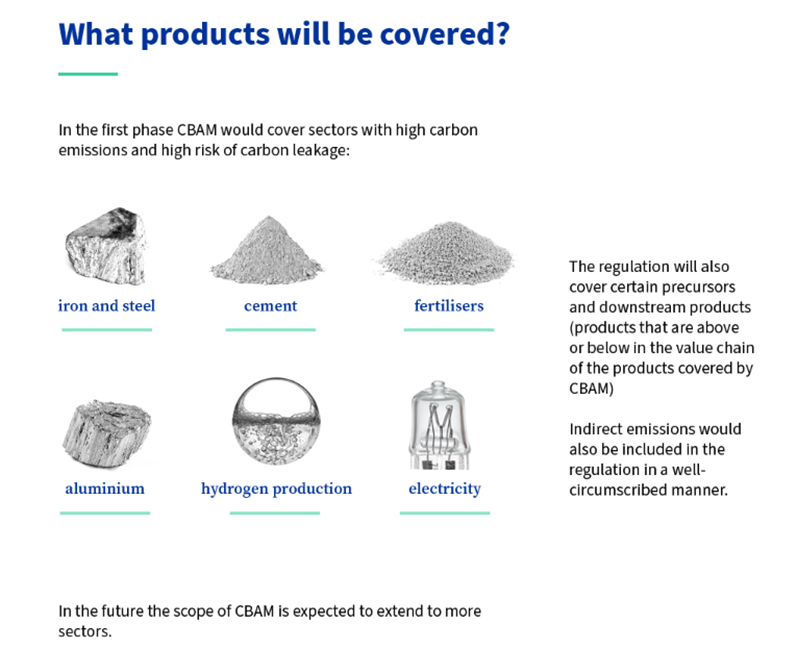 What products will be covered?

In the first phase CBAM would cover sectors with high carbon emissions and high risk of carbon leakage:

iron and steel

cement

fertilisers

aluminium

hydrogen production

electricity

The regulation will also cover certain precursors and downstream products (products that are above or below in the value chain of the products covered by CBAM)

Indirect emissions would also be included in the regulation in a well-circumscribed manner.

In the future the scope of CBAM is expected to extend to more sectors.